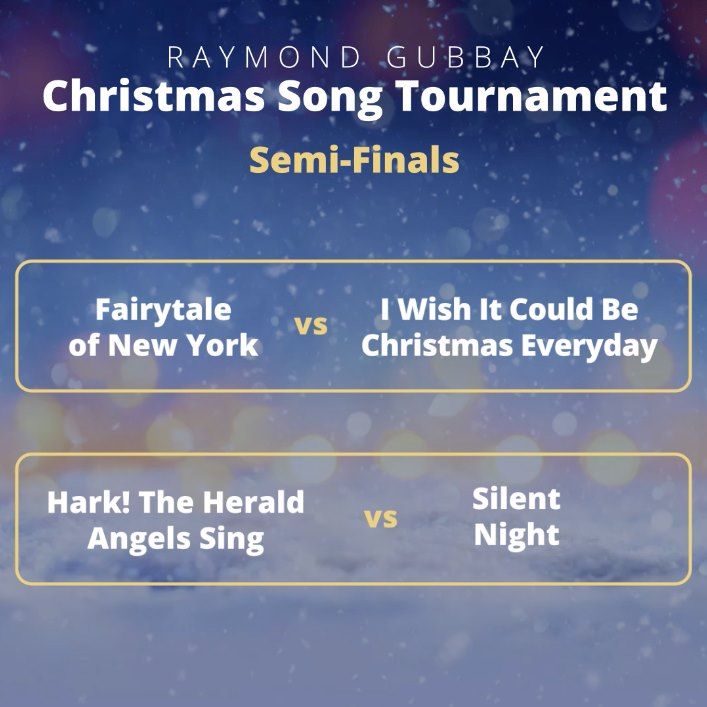 RAYMOND GUBBAY
Christmas Song Tournament

Semi-Finals

Fairytale of New York

vs

I Wish It Could Be Christmas Everyday

Hark! The Herald Angels Sing

vs

Silent Night